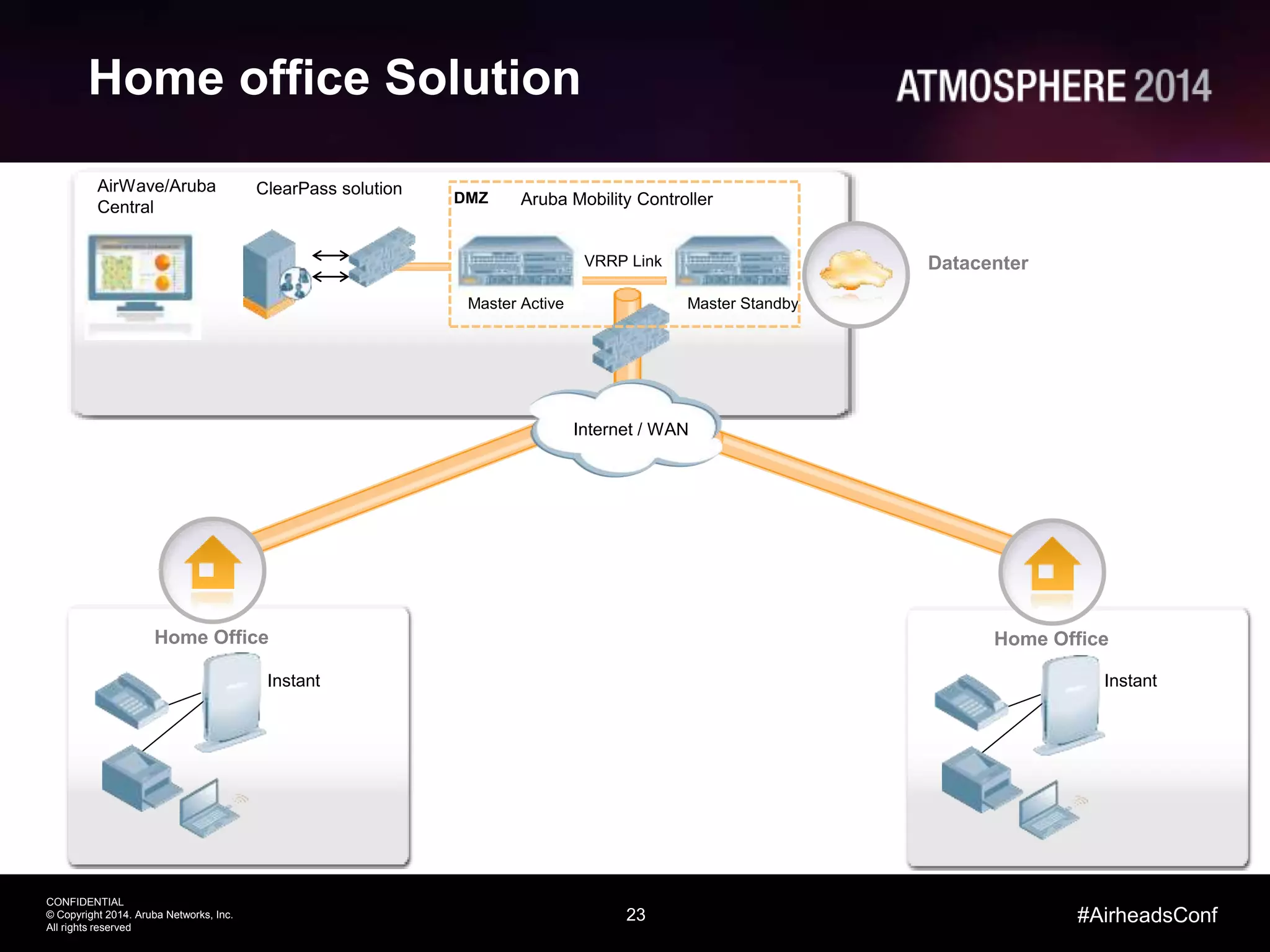 Home office Solution

ATMOSPHERE 2014

AirWave/Aruba Central

ClearPass solution

DMZ

Aruba Mobility Controller

VRRP Link

Master Active

Master Standby

Datacenter

Internet / WAN

Home Office

Instant

Home Office

Instant

CONFIDENTIAL
© Copyright 2014. Aruba Networks, Inc.
All rights reserved

23

#AirheadsConf